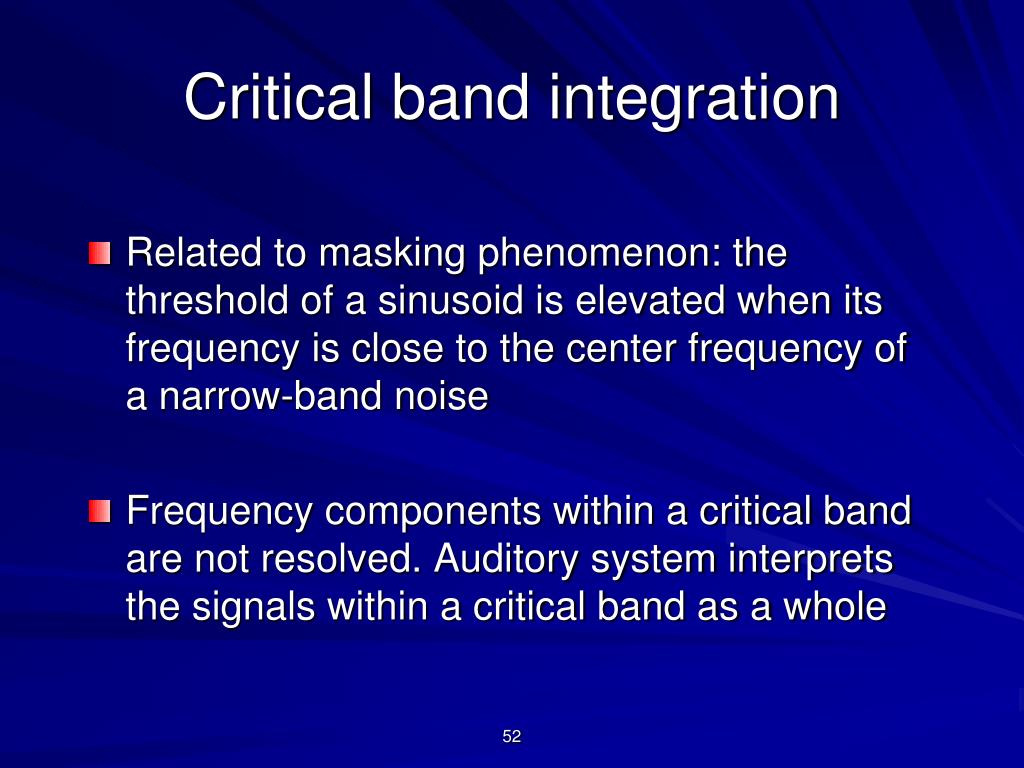 Critical band integration

Related to masking phenomenon: the threshold of a sinusoid is elevated when its frequency is close to the center frequency of a narrow-band noise

Frequency components within a critical band are not resolved. Auditory system interprets the signals within a critical band as a whole

52